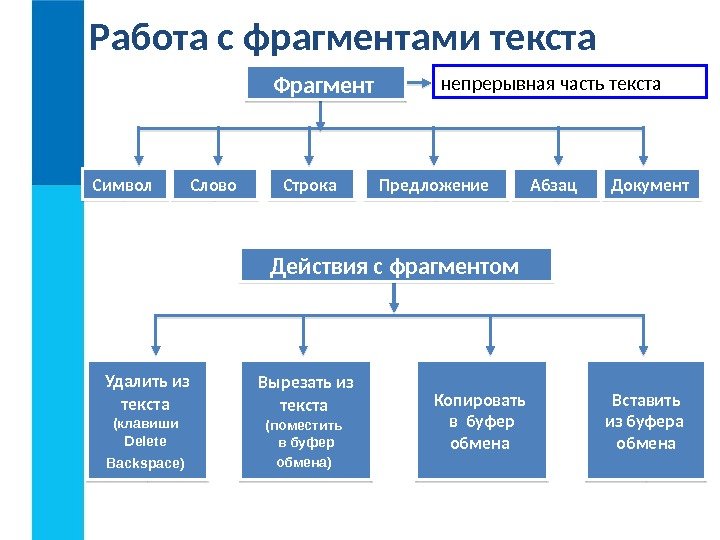 Работа с фрагментами текста

Фрагмент

непрерывная часть текста

Символ

Слово

Строка

Предложение

Абзац

Документ

Действия с фрагментом

Удалить из текста (клавиши Delete Backspace)

Вырезать из текста (поместить в буфер обмена)

Копировать в буфер обмена

Вставить из буфера обмена